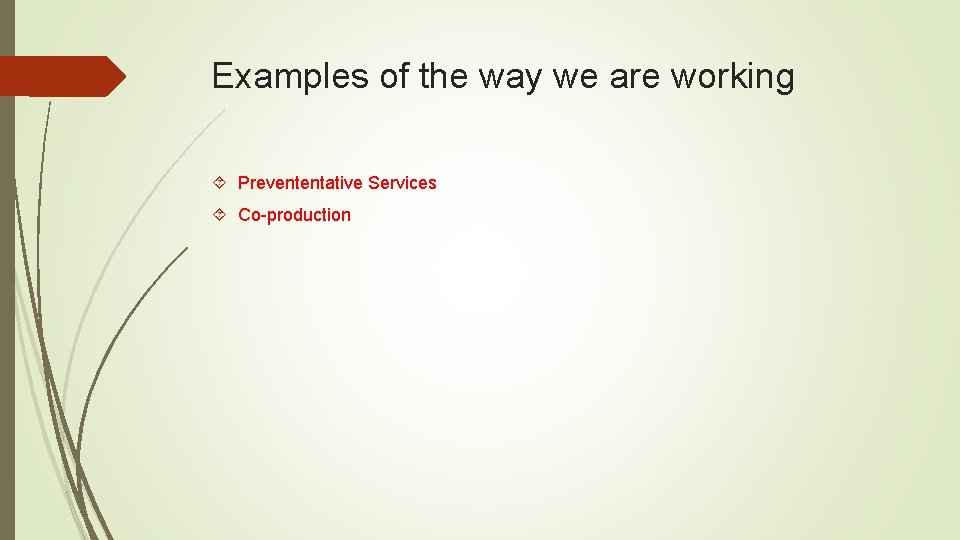 Examples of the way we are working

Prevententative Services

Co-production